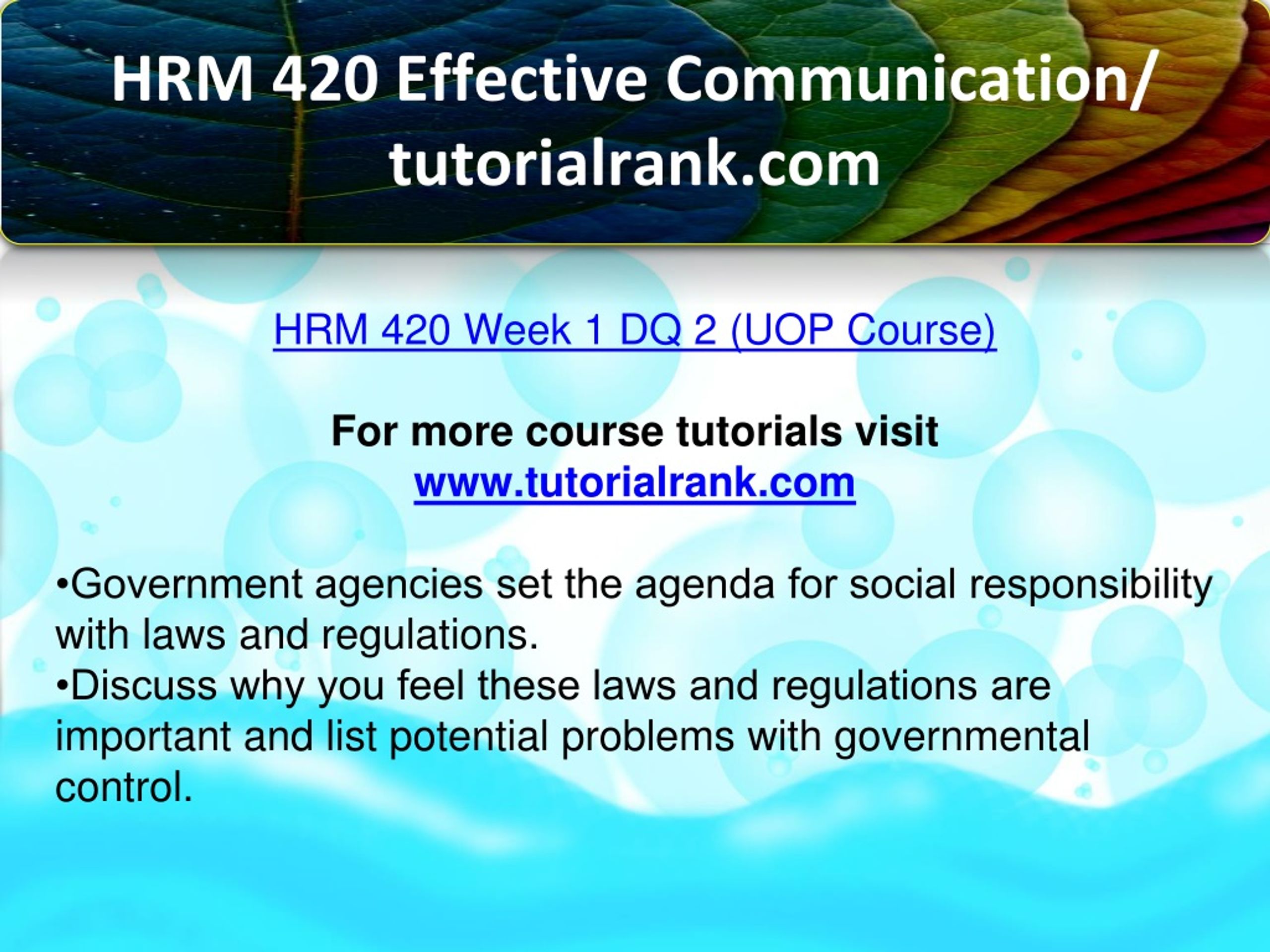 HRM 420 Effective Communication/ tutorialrank.com

HRM 420 Week 1 DQ 2 (UOP Course)

For more course tutorials visit
www.tutorialrank.com

•Government agencies set the agenda for social responsibility with laws and regulations.
•Discuss why you feel these laws and regulations are important and list potential problems with governmental control.